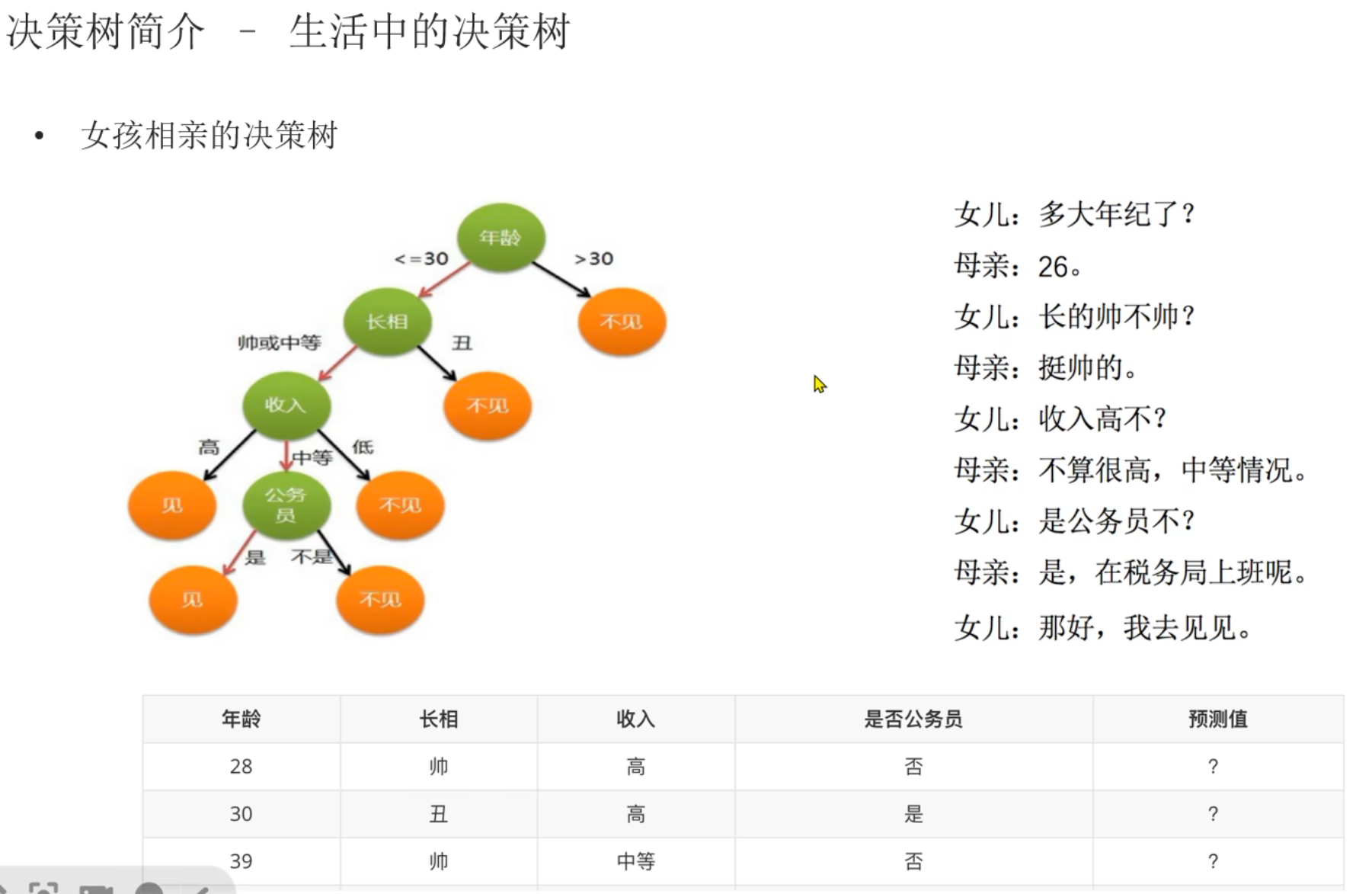 决策树简介 - 生活中的决策树

• 女孩相亲的决策树

年龄
<=30
>30
长相
不见
帅或中等
丑
收入
不见
高
中等
低
见
公务员
不见
是
不是
见
不见

女儿：多大年纪了？
母亲：26。
女儿：长的帅不帅？
母亲：挺帅的。
女儿：收入高不？
母亲：不算很高，中等情况。
女儿：是公务员不？
母亲：是，在税务局上班呢。
女儿：那好，我去见见。

| 年龄 | 长相 | 收入 | 是否公务员 | 预测值 |
|---|---|---|---|---|
| 28 | 帅 | 高 | 否 | ? |
| 30 | 丑 | 高 | 是 | ? |
| 39 | 帅 | 中等 | 否 | ? |